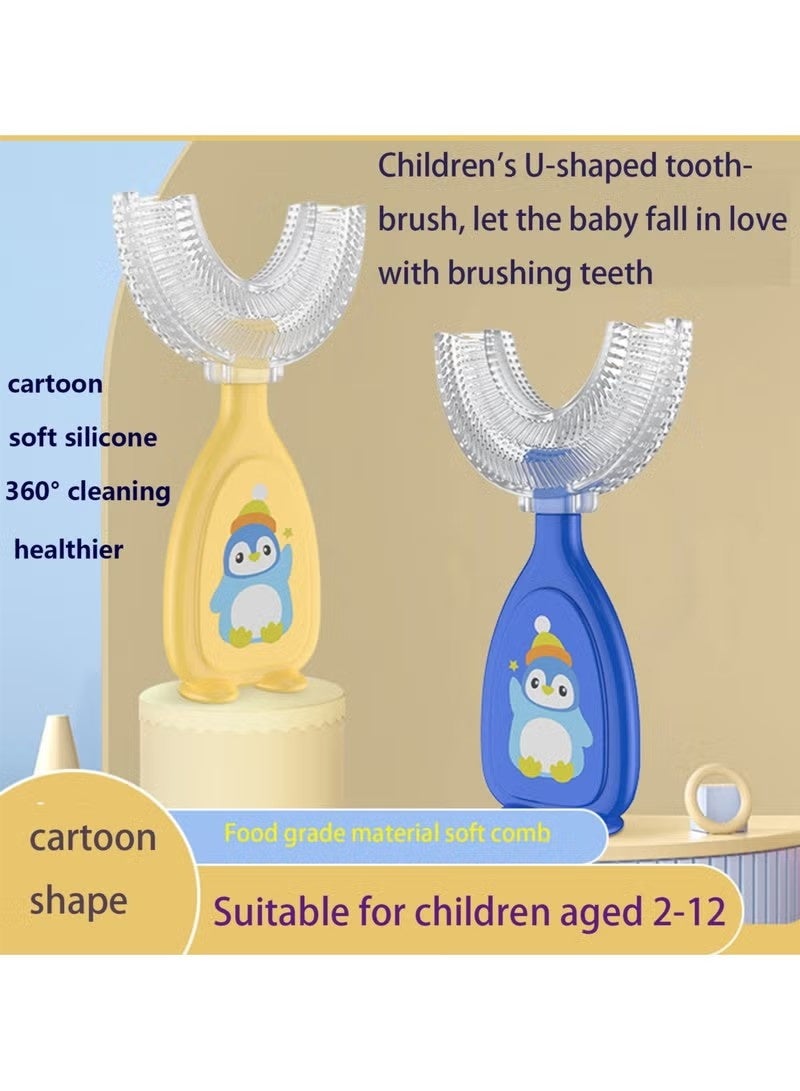 Children's U-shaped toothbrush, let the baby fall in love with brushing teeth

cartoon

soft silicone

360° cleaning

healthier

cartoon shape

Food grade material soft comb

Suitable for children aged 2-12